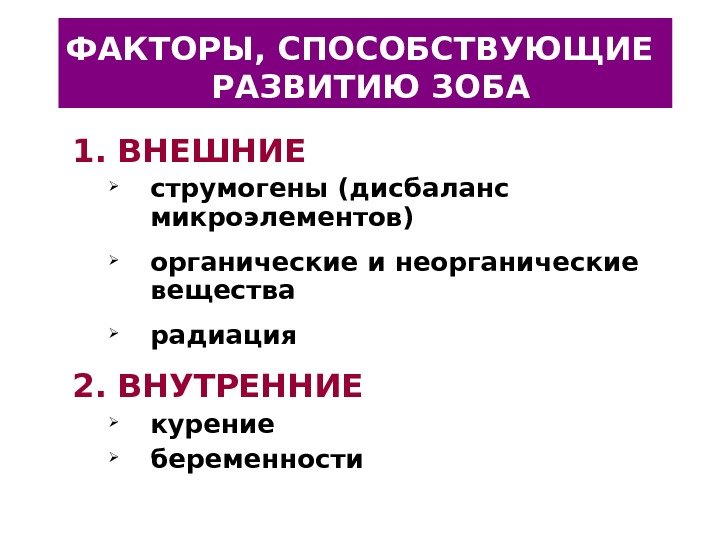 ФАКТОРЫ, СПОСОБСТВУЮЩИЕ РАЗВИТИЮ ЗОБА

1. ВНЕШНИЕ

➢ струмогены (дисбаланс микроэлементов)

➢ органические и неорганические вещества

➢ радиация

2. ВНУТРЕННИЕ

➢ курение

➢ беременности